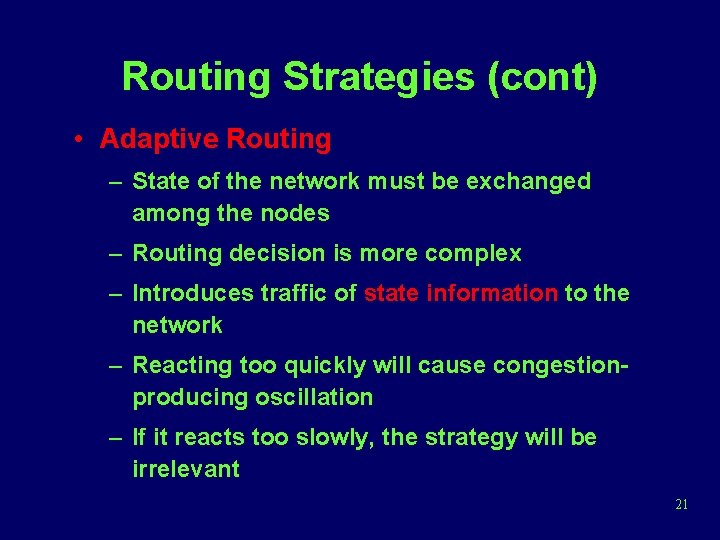 Routing Strategies (cont)

• Adaptive Routing

– State of the network must be exchanged among the nodes

– Routing decision is more complex

– Introduces traffic of state information to the network

– Reacting too quickly will cause congestion-producing oscillation

– If it reacts too slowly, the strategy will be irrelevant

21